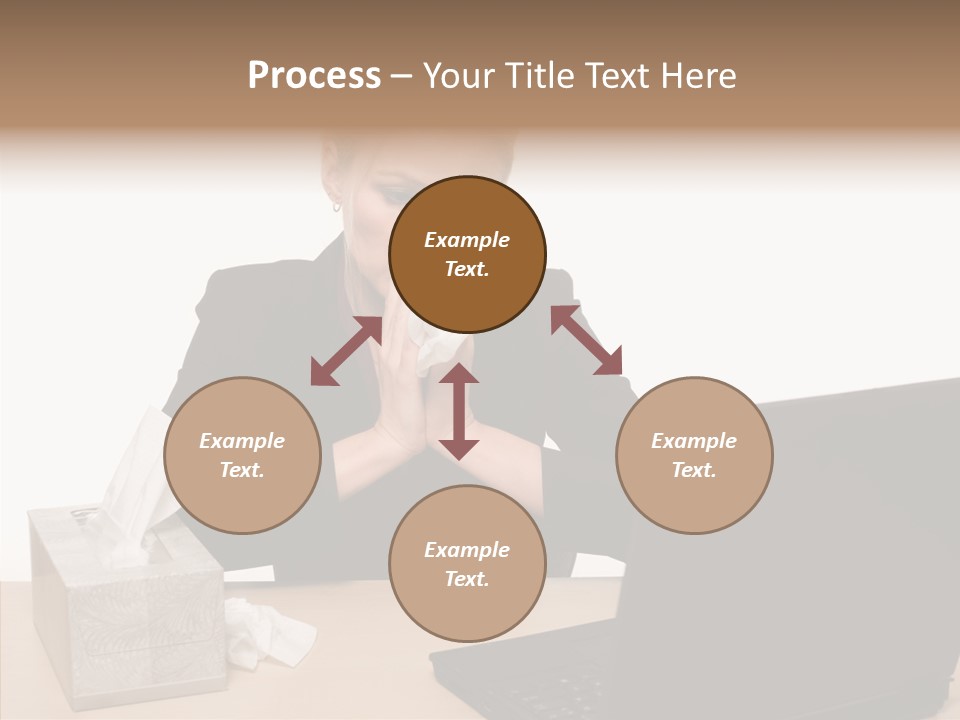 Process – Your Title Text Here

Example Text.

Example Text.

Example Text.

Example Text.